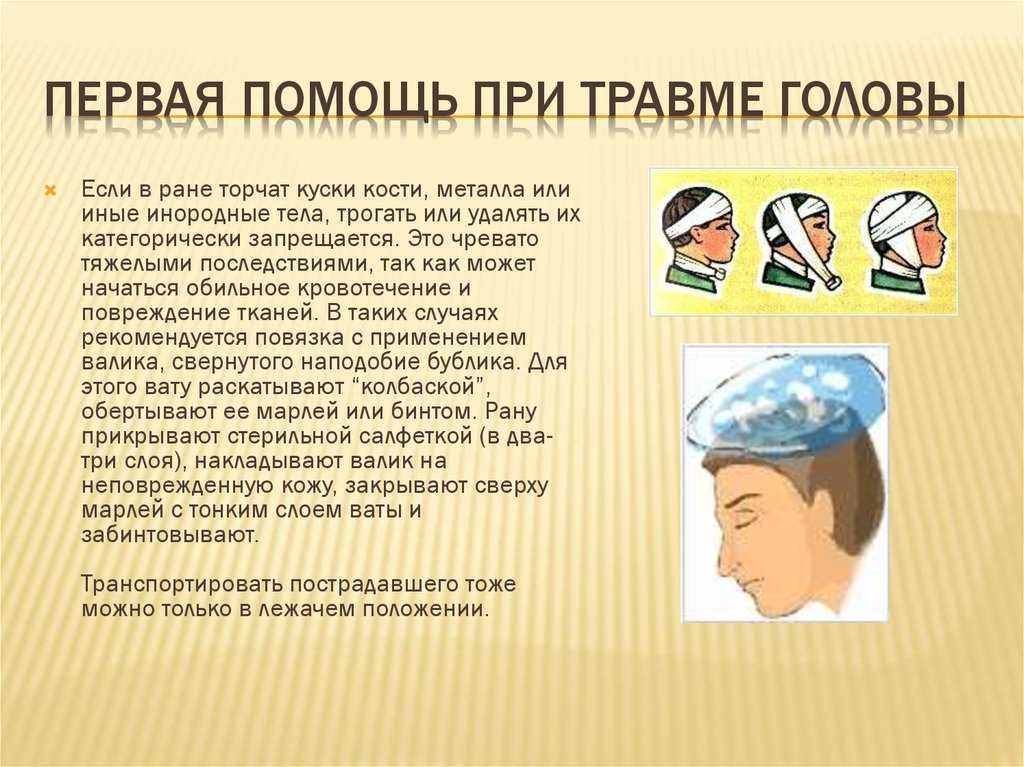 ПЕРВАЯ ПОМОЩЬ ПРИ ТРАВМЕ ГОЛОВЫ

Если в ране торчат куски кости, металла или иные инородные тела, трогать или удалять их категорически запрещается. Это чревато тяжелыми последствиями, так как может начаться обильное кровотечение и повреждение тканей. В таких случаях рекомендуется повязка с применением валика, свернутого наподобие бублика. Для этого вату раскатывают “колбаской”, обертывают ее марлей или бинтом. Рану прикрывают стерильной салфеткой (в два-три слоя), накладывают валик на неповрежденную кожу, закрывают сверху марлей с тонким слоем ваты и забинтовывают.

Транспортировать пострадавшего тоже можно только в лежачем положении.